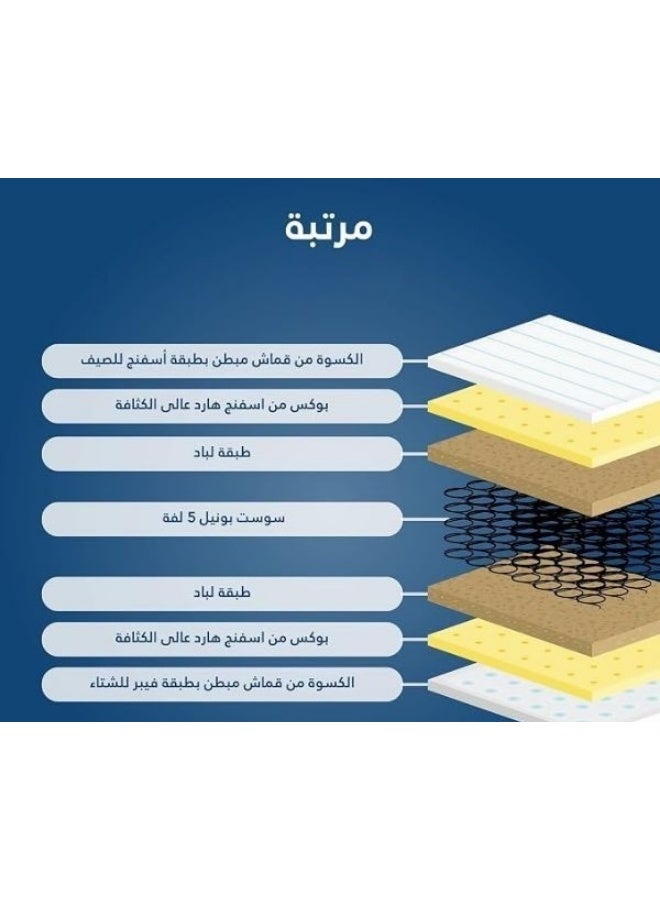 مرتبة

الكسوة من قماش مبطن بطبقة أسفنج للصيف

بوكس من اسفنج هارد عالى الكثافة

طبقة لباد

سوست بونيل 5 لفة

طبقة لباد

بوكس من اسفنج هارد عالى الكثافة

الكسوة من قماش مبطن بطبقة فيبر للشتاء